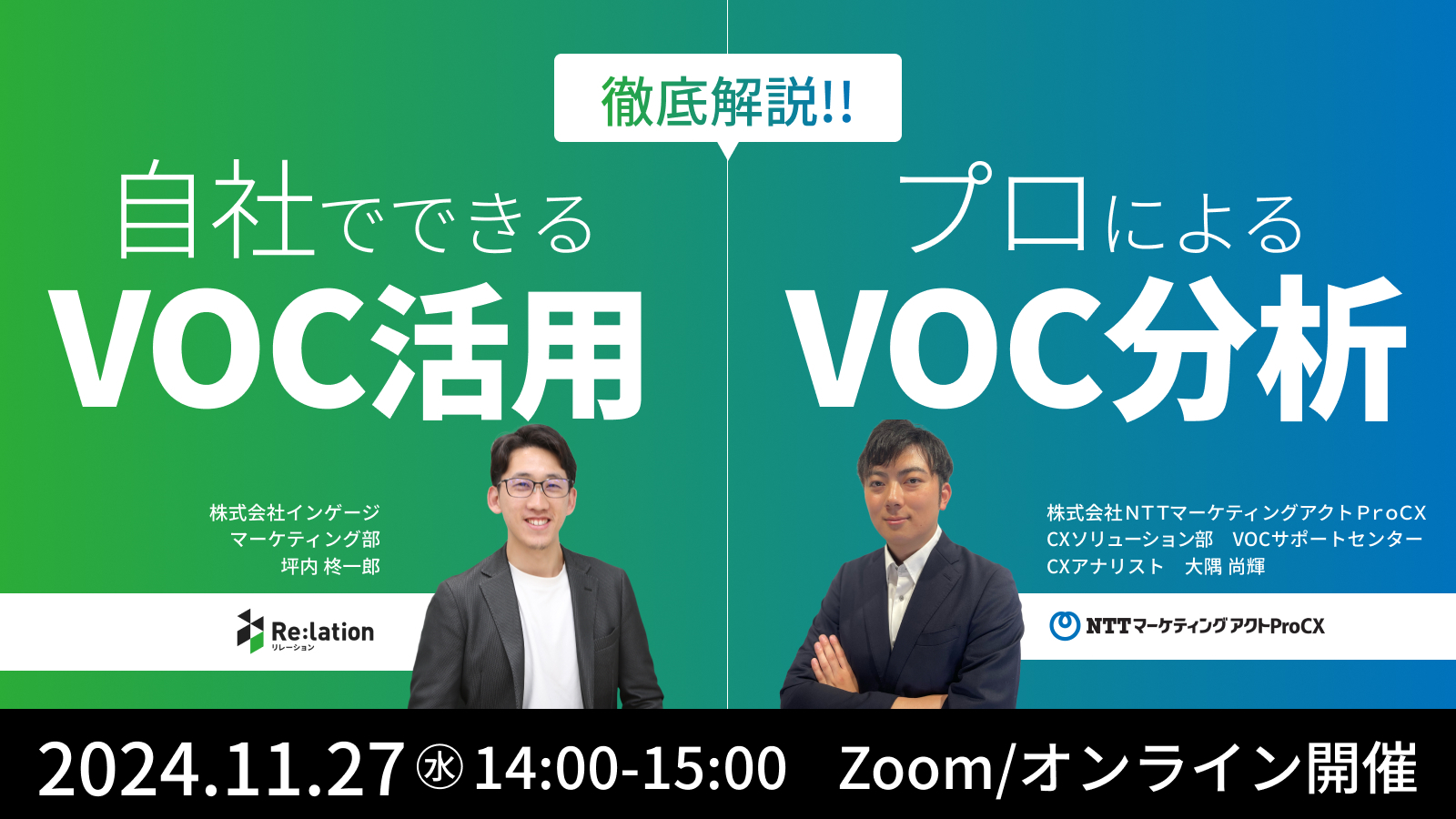 徹底解説!!

自社でできる
VOC活用

株式会社インゲージ
マーケティング部
坪内 柊一郎

Re:lation
リレーション

プロによる
VOC分析

株式会社NTTマーケティングアクトProCX
CXソリューション部　VOCサポートセンター
CXアナリスト　大隅 尚輝

NTTマーケティングアクトProCX

2024.11.27 ㊌ 14:00-15:00　Zoom/オンライン開催